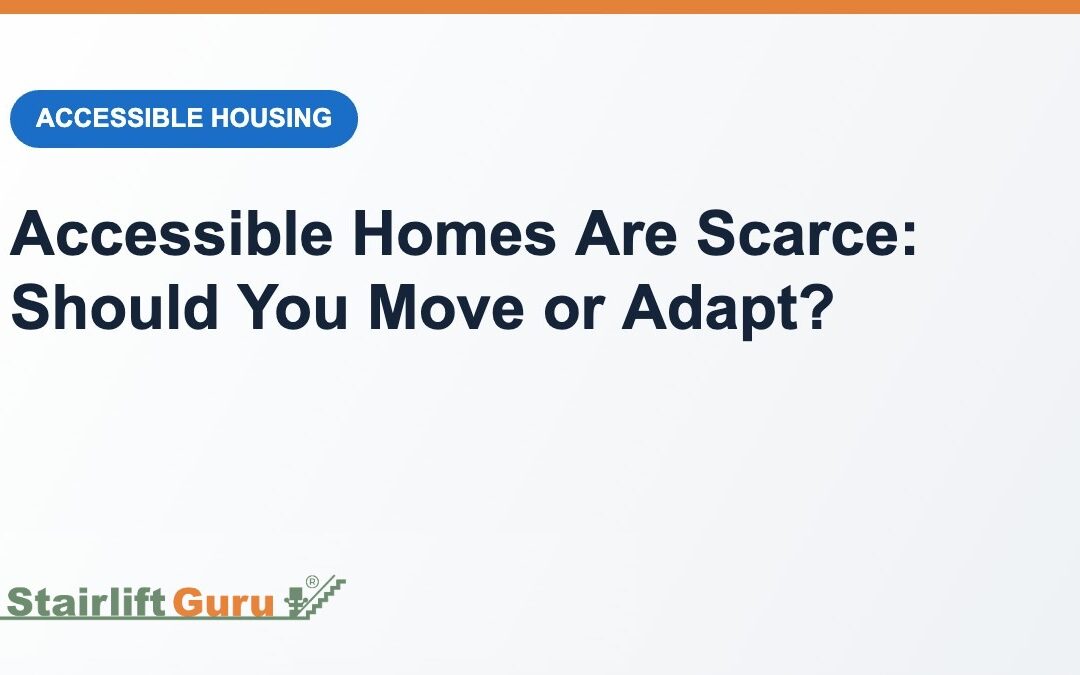 ACCESSIBLE HOUSING

Accessible Homes Are Scarce: Should You Move or Adapt?

Stairlift Guru ®